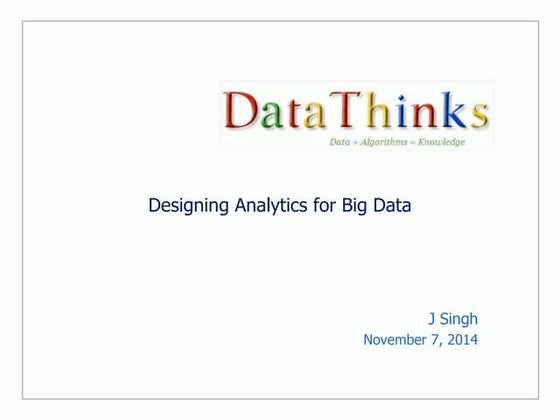 DataThinks

Data + Algorithms = Knowledge

Designing Analytics for Big Data

J Singh
November 7, 2014